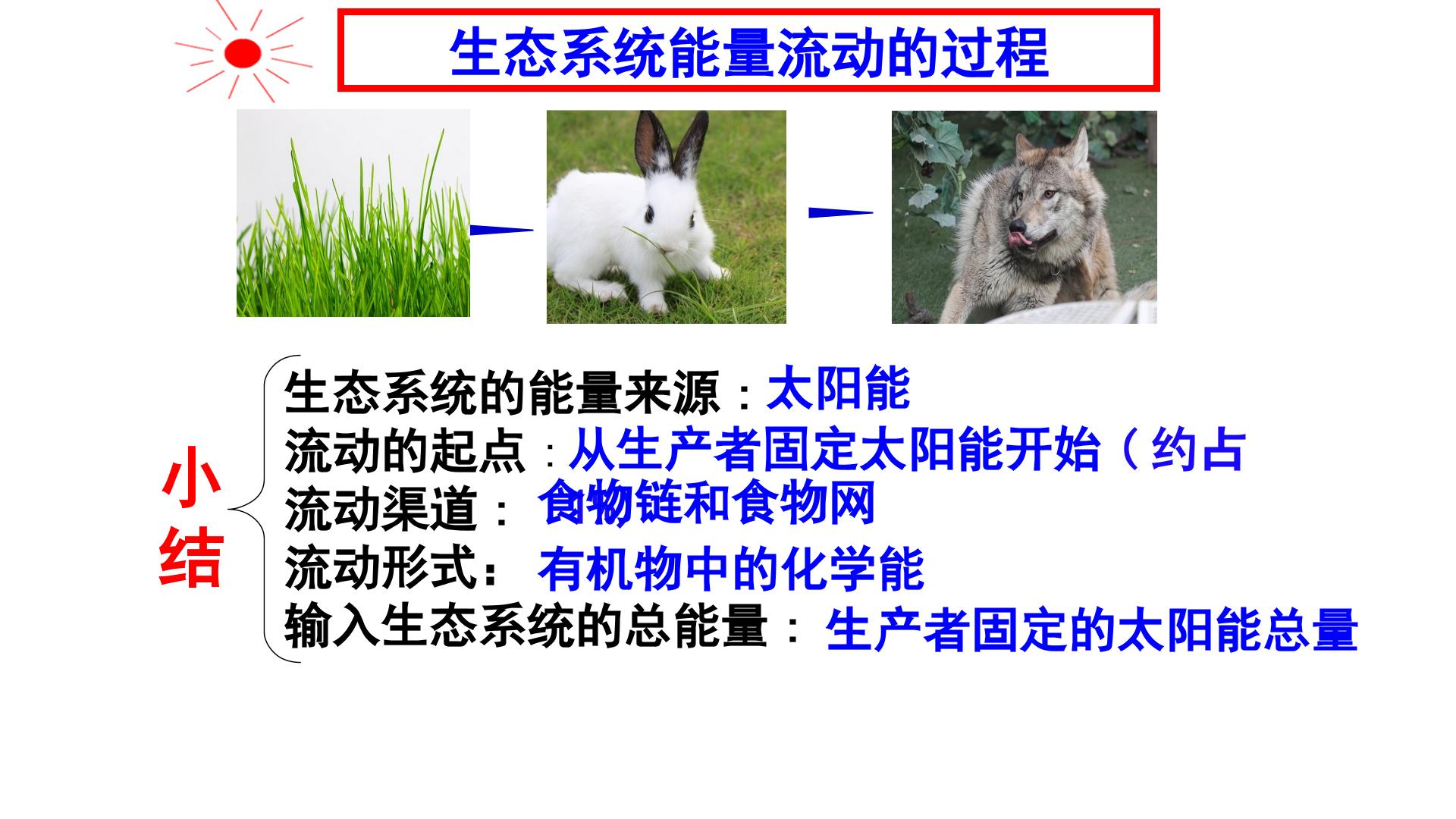 生态系统能量流动的过程

小结

生态系统的能量来源：太阳能

流动的起点：从生产者固定太阳能开始（约占

流动渠道：食物链和食物网

流动形式：有机物中的化学能

输入生态系统的总能量：生产者固定的太阳能总量